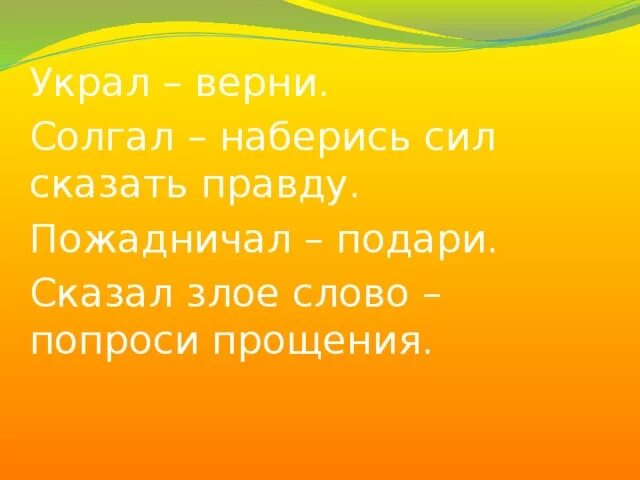 Украл – верни.

Солгал – наберись сил сказать правду.

Пожадничал – подари.

Сказал злое слово – попроси прощения.